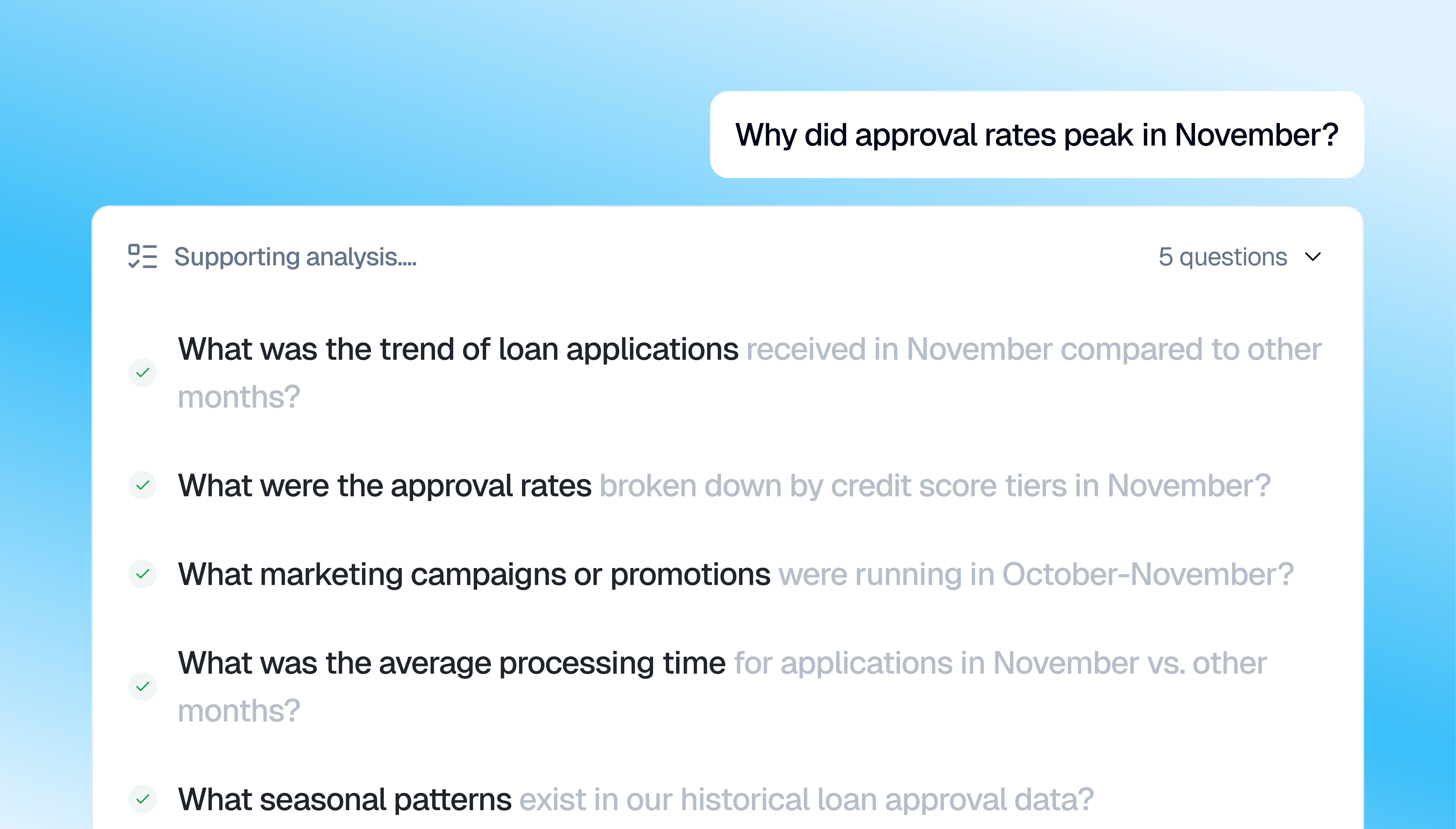 Why did approval rates peak in November?

Supporting analysis....

5 questions

What was the trend of loan applications received in November compared to other months?

What were the approval rates broken down by credit score tiers in November?

What marketing campaigns or promotions were running in October-November?

What was the average processing time for applications in November vs. other months?

What seasonal patterns exist in our historical loan approval data?